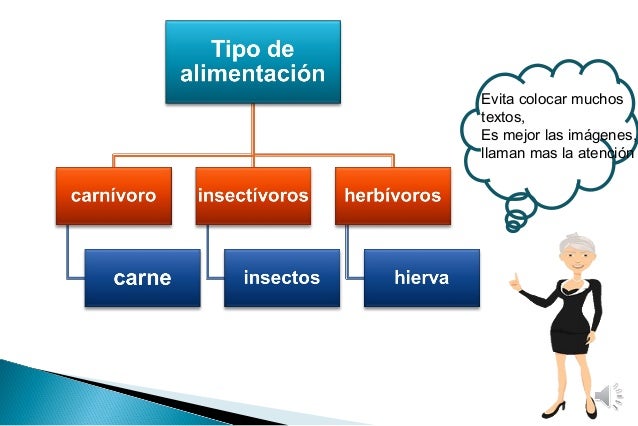 Tipo de alimentación

carnívoro

insectívoros

herbívoros

carne

insectos

hierva

Evita colocar muchos textos,
Es mejor las imágenes, llaman mas la atención